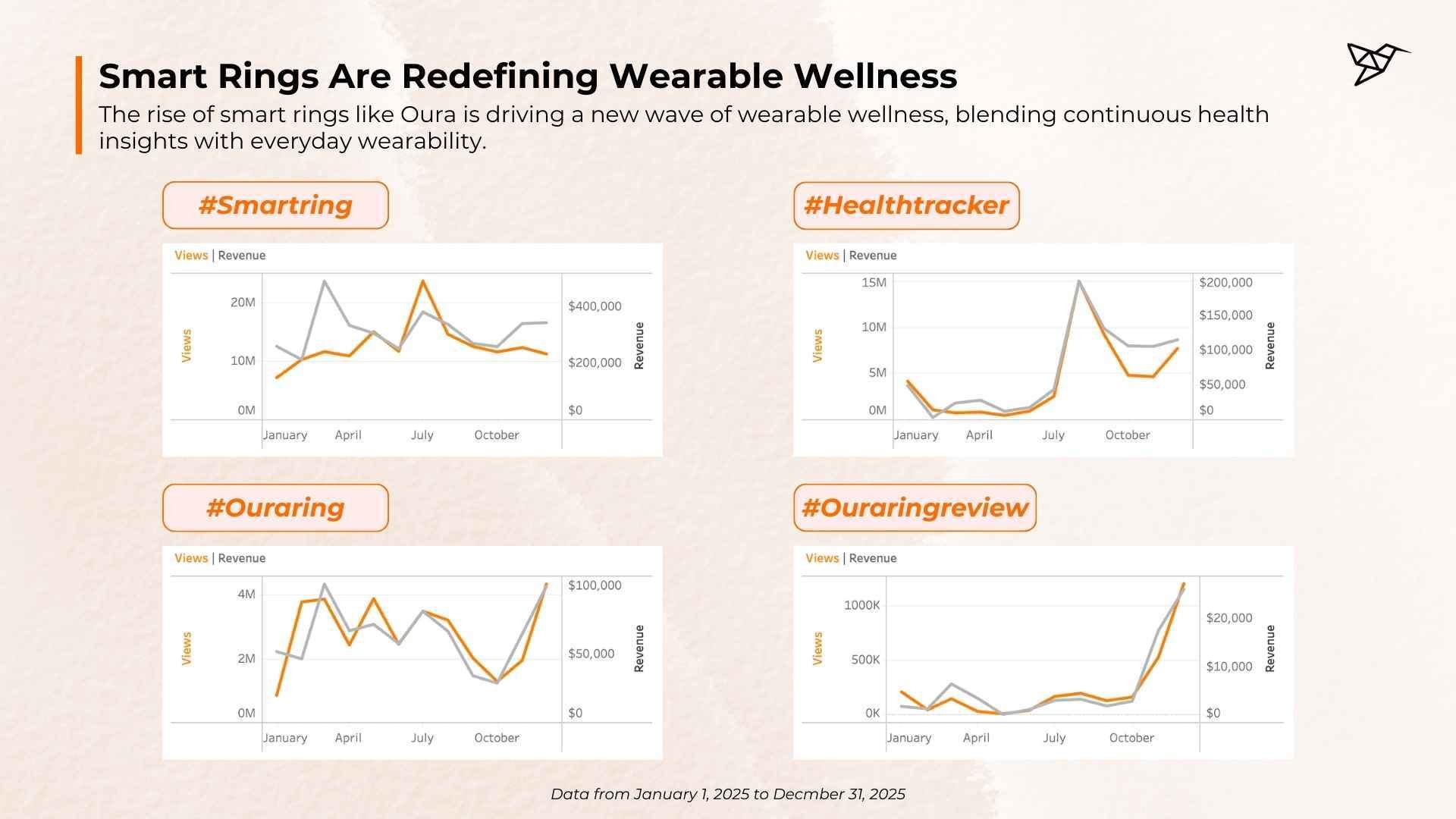 Smart Rings Are Redefining Wearable Wellness
The rise of smart rings like Oura is driving a new wave of wearable wellness, blending continuous health insights with everyday wearability.

#Smartring

Views | Revenue
Views
20M
10M
0M
$400,000
$200,000
$0
Revenue
January April July October

#Healthtracker

Views | Revenue
Views
15M
10M
5M
0M
$200,000
$150,000
$100,000
$50,000
$0
Revenue
January April July October

#Ouraring

Views | Revenue
Views
4M
2M
0M
$100,000
$50,000
$0
Revenue
January April July October

#Ouraringreview

Views | Revenue
Views
1000K
500K
0K
$20,000
$10,000
$0
Revenue
January April July October

Data from January 1, 2025 to Decmber 31, 2025